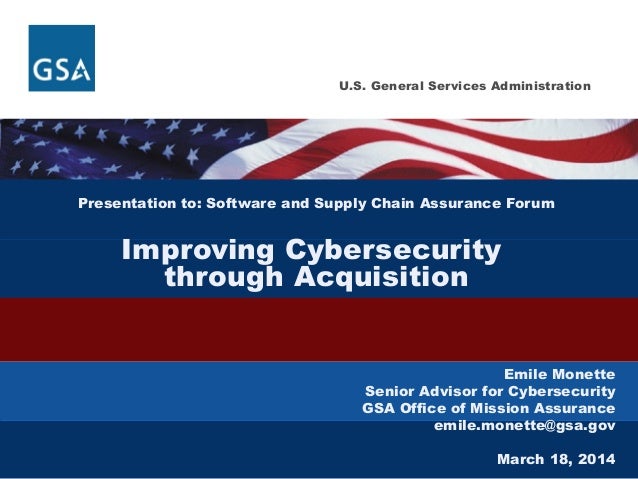 GSA

U.S. General Services Administration

Presentation to: Software and Supply Chain Assurance Forum

Improving Cybersecurity through Acquisition

Emile Monette
Senior Advisor for Cybersecurity
GSA Office of Mission Assurance
emile.monette@gsa.gov

March 18, 2014